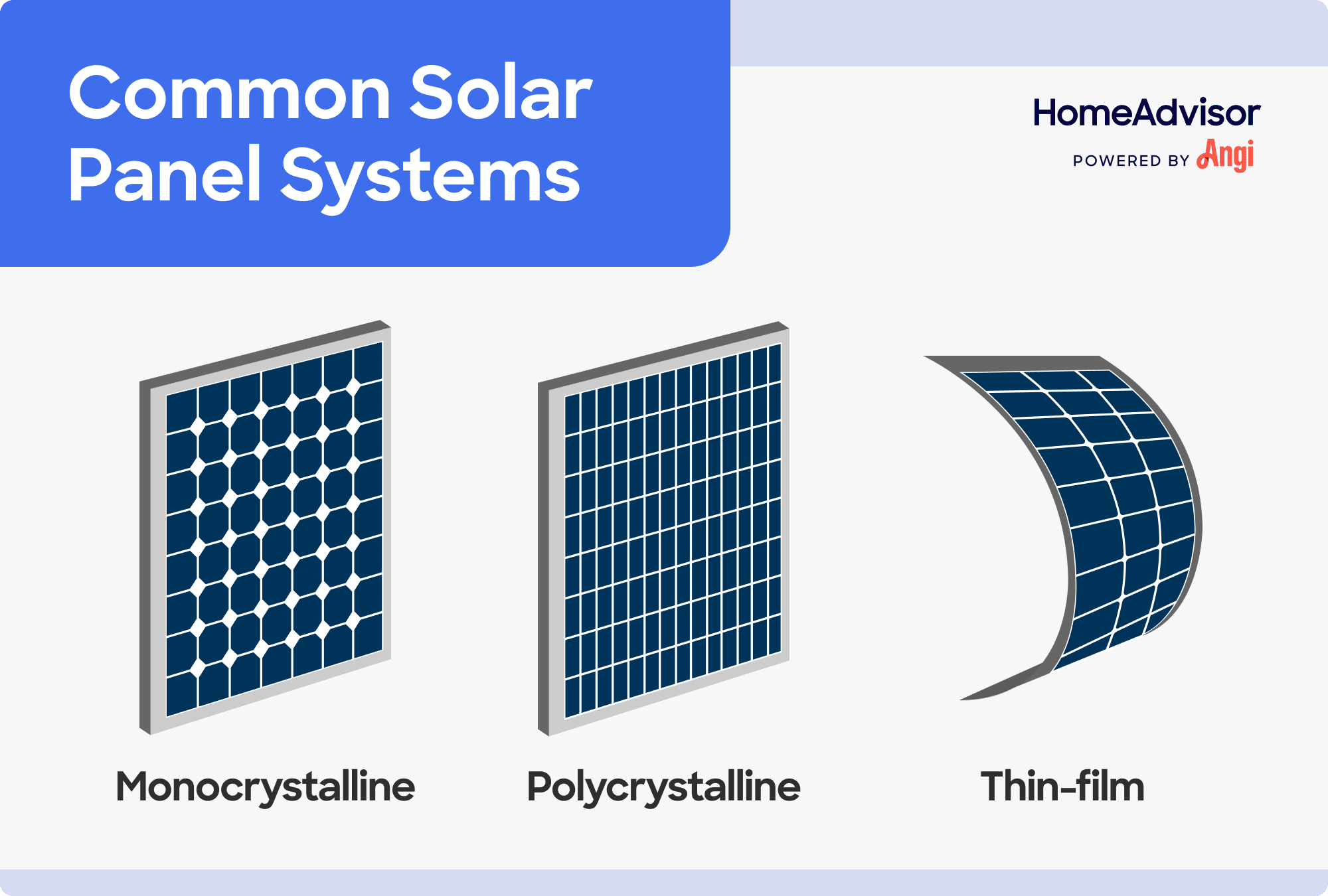 Common Solar Panel Systems

HomeAdvisor
POWERED BY Angi

Monocrystalline

Polycrystalline

Thin-film